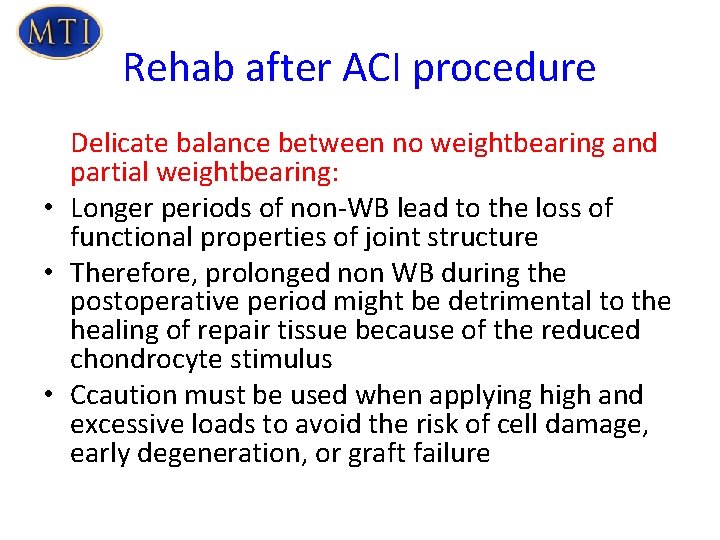 MTI

Rehab after ACI procedure

Delicate balance between no weightbearing and partial weightbearing:

• Longer periods of non-WB lead to the loss of functional properties of joint structure
• Therefore, prolonged non WB during the postoperative period might be detrimental to the healing of repair tissue because of the reduced chondrocyte stimulus
• Ccaution must be used when applying high and excessive loads to avoid the risk of cell damage, early degeneration, or graft failure